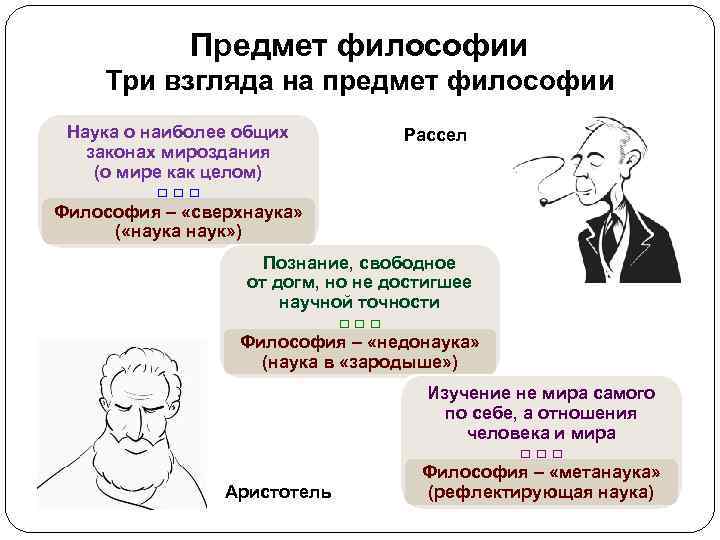 Предмет философии
Три взгляда на предмет философии

Наука о наиболее общих законах мироздания (о мире как целом)
□ □ □
Философия – «сверхнаука» («наука наук»)

Рассел

Познание, свободное от догм, но не достигшее научной точности
□ □ □
Философия – «недонаука» (наука в «зародыше»)

Изучение не мира самого по себе, а отношения человека и мира
□ □ □
Философия – «метанаука» (рефлектирующая наука)

Аристотель